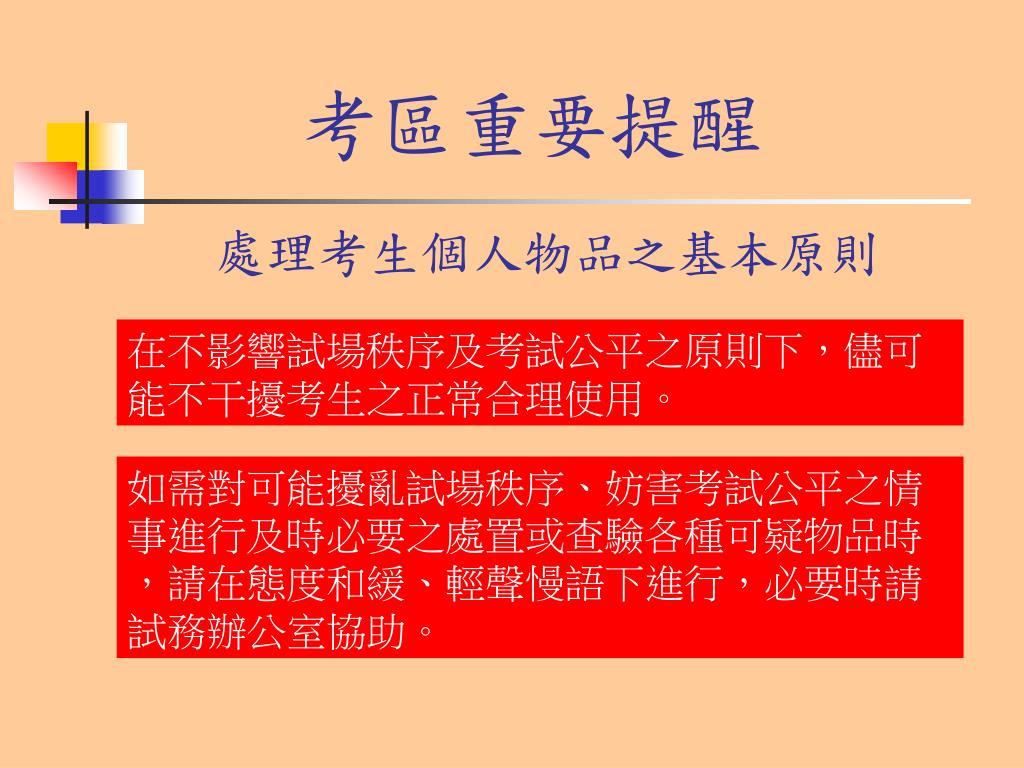 考區重要提醒

處理考生個人物品之基本原則

在不影響試場秩序及考試公平之原則下，儘可能不干擾考生之正常合理使用。

如需對可能擾亂試場秩序、妨害考試公平之情事進行及時必要之處置或查驗各種可疑物品時，請在態度和緩、輕聲慢語下進行，必要時請試務辦公室協助。